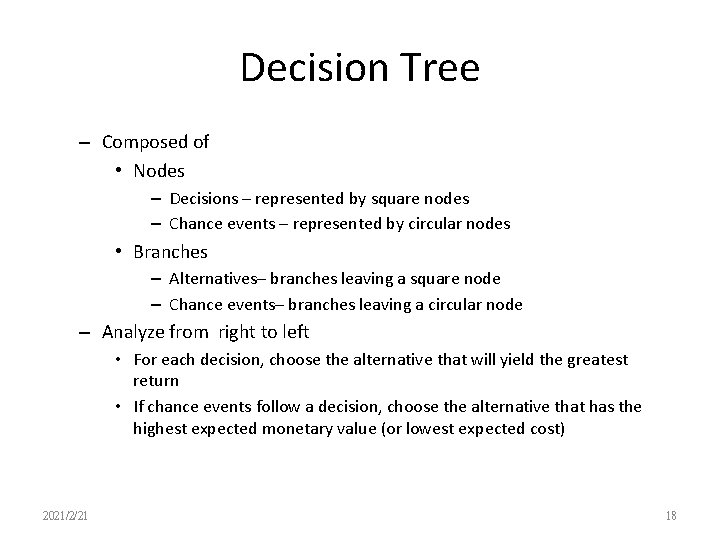 Decision Tree

– Composed of
• Nodes
– Decisions – represented by square nodes
– Chance events – represented by circular nodes
• Branches
– Alternatives– branches leaving a square node
– Chance events– branches leaving a circular node
– Analyze from right to left
• For each decision, choose the alternative that will yield the greatest return
• If chance events follow a decision, choose the alternative that has the highest expected monetary value (or lowest expected cost)

2021/2/21

18